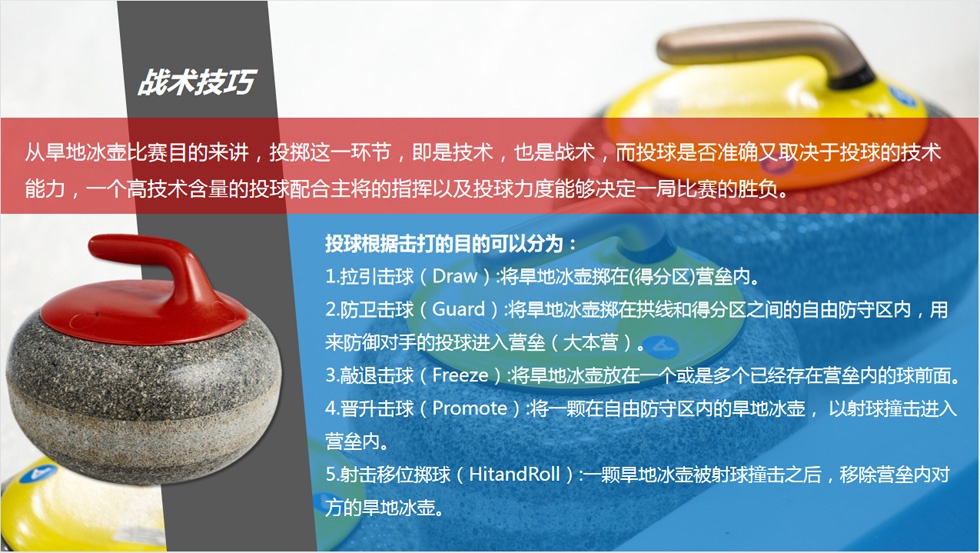 战术技巧

从旱地冰壶比赛目的来讲，投掷这一环节，即是技术，也是战术，而投球是否准确又取决于投球的技术能力，一个高技术含量的投球配合主将的指挥以及投球力度能够决定一局比赛的胜负。

投球根据击打的目的可以分为：

1.拉引击球（Draw）:将旱地冰壶掷在(得分区)营垒内。

2.防卫击球（Guard）:将旱地冰壶掷在拱线和得分区之间的自由防守区内，用来防御对手的投球进入营垒（大本营）。

3.敲退击球（Freeze）:将旱地冰壶放在一个或是多个已经存在营垒内的球前面。

4.晋升击球（Promote）:将一颗在自由防守区内的旱地冰壶， 以射球撞击进入营垒内。

5.射击移位掷球（HitandRoll）:一颗旱地冰壶被射球撞击之后，移除营垒内对方的旱地冰壶。